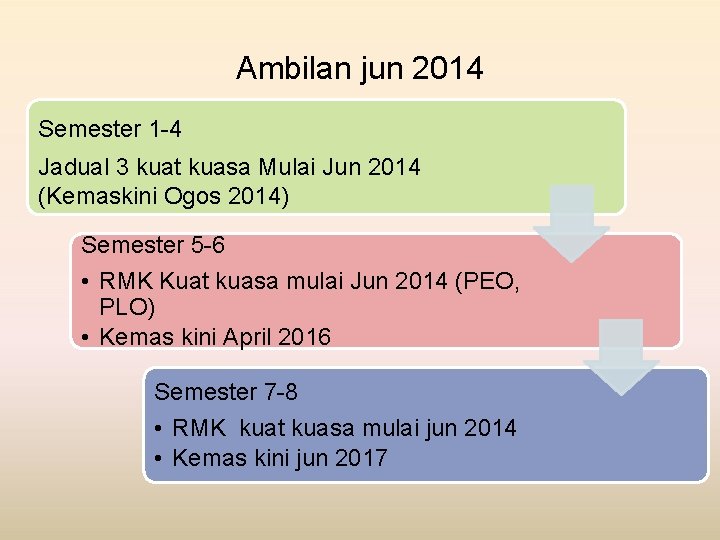 Ambilan jun 2014

Semester 1-4

Jadual 3 kuat kuasa Mulai Jun 2014
(Kemaskini Ogos 2014)

Semester 5-6

• RMK Kuat kuasa mulai Jun 2014 (PEO, PLO)
• Kemas kini April 2016

Semester 7-8

• RMK kuat kuasa mulai jun 2014
• Kemas kini jun 2017